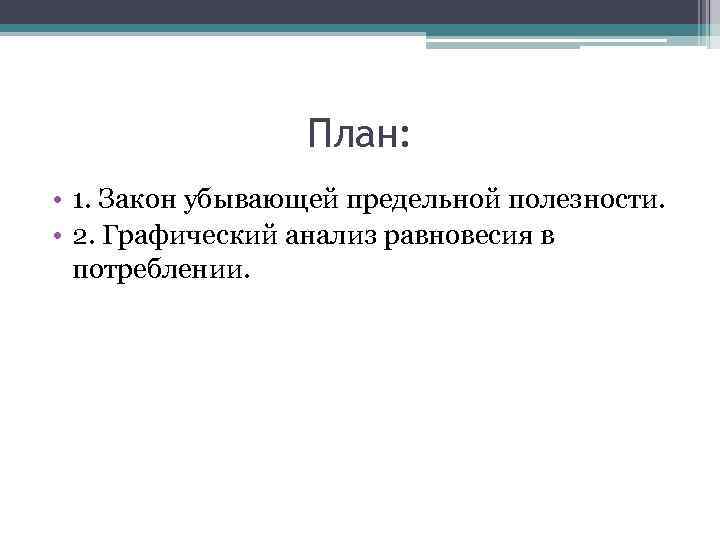 План:

• 1. Закон убывающей предельной полезности.
• 2. Графический анализ равновесия в потреблении.